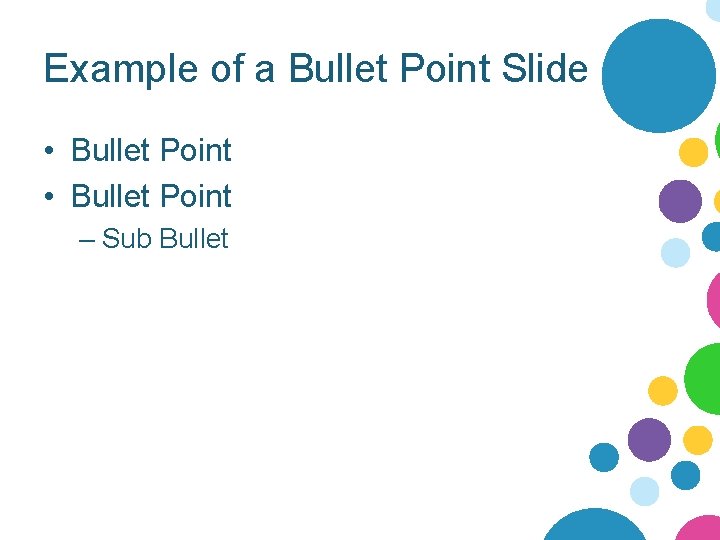 Example of a Bullet Point Slide

• Bullet Point
• Bullet Point
– Sub Bullet